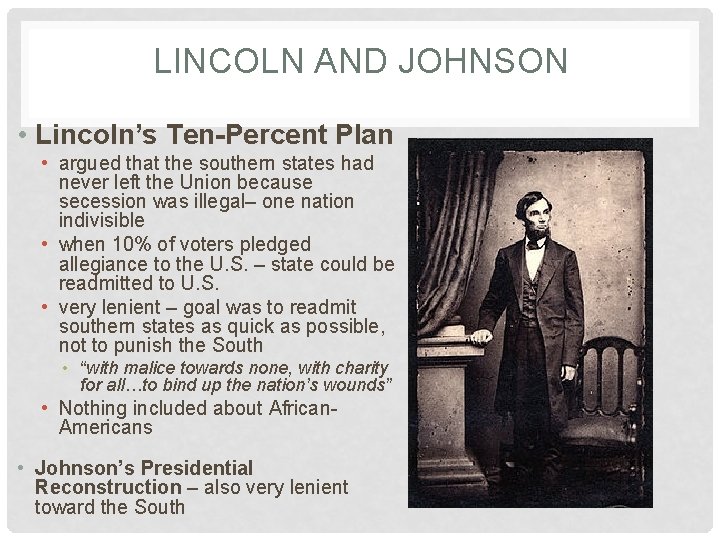 LINCOLN AND JOHNSON

• Lincoln's Ten-Percent Plan

• argued that the southern states had never left the Union because secession was illegal– one nation indivisible

• when 10% of voters pledged allegiance to the U.S. – state could be readmitted to U.S.

• very lenient – goal was to readmit southern states as quick as possible, not to punish the South

• "with malice towards none, with charity for all…to bind up the nation's wounds"

• Nothing included about African-Americans

• Johnson's Presidential Reconstruction – also very lenient toward the South